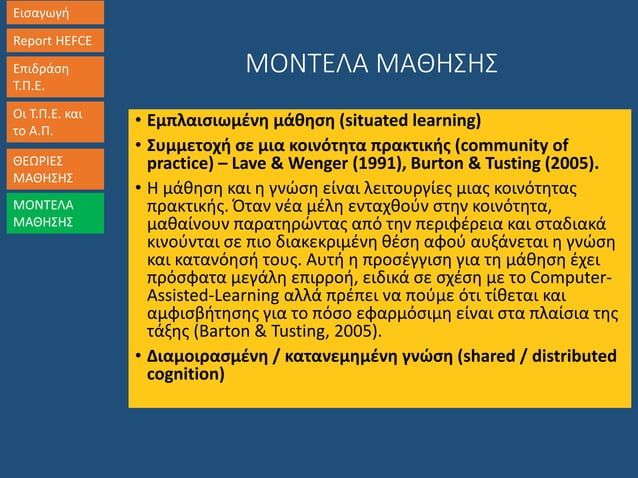 Εισαγωγή

Report HEFCE

Επιδράση Τ.Π.Ε.

Οι Τ.Π.Ε. και το Α.Π.

ΘΕΩΡΙΕΣ ΜΑΘΗΣΗΣ

ΜΟΝΤΕΛΑ ΜΑΘΗΣΗΣ

ΜΟΝΤΕΛΑ ΜΑΘΗΣΗΣ

• Εμπλαισιωμένη μάθηση (situated learning)

• Συμμετοχή σε μια κοινότητα πρακτικής (community of practice) – Lave & Wenger (1991), Burton & Tusting (2005).

• Η μάθηση και η γνώση είναι λειτουργίες μιας κοινότητας πρακτικής. Όταν νέα μέλη ενταχθούν στην κοινότητα, μαθαίνουν παρατηρώντας από την περιφέρεια και σταδιακά κινούνται σε πιο διακεκριμένη θέση αφού αυξάνεται η γνώση και κατανόησή τους. Αυτή η προσέγγιση για τη μάθηση έχει πρόσφατα μεγάλη επιρροή, ειδικά σε σχέση με το Computer-Assisted-Learning αλλά πρέπει να πούμε ότι τίθεται και αμφισβήτησης για το πόσο εφαρμόσιμη είναι στα πλαίσια της τάξης (Barton & Tusting, 2005).

• Διαμοιρασμένη / κατανεμημένη γνώση (shared / distributed cognition)